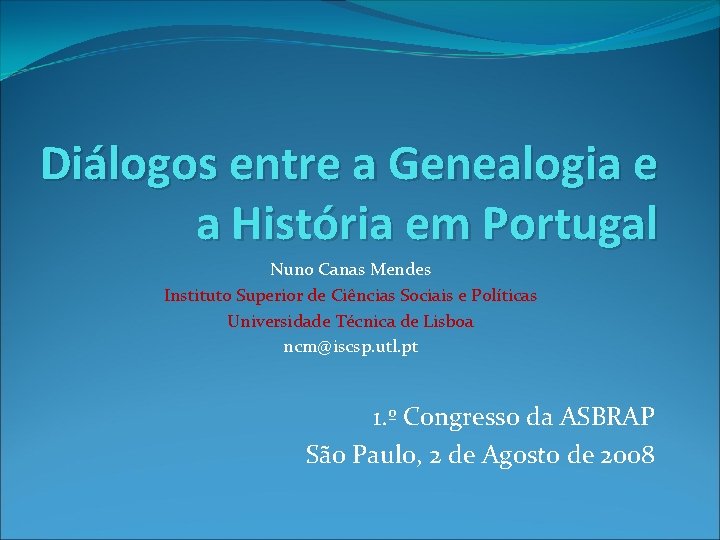 Diálogos entre a Genealogia e a História em Portugal

Nuno Canas Mendes
Instituto Superior de Ciências Sociais e Políticas
Universidade Técnica de Lisboa
ncm@iscsp.utl.pt

1.º Congresso da ASBRAP
São Paulo, 2 de Agosto de 2008